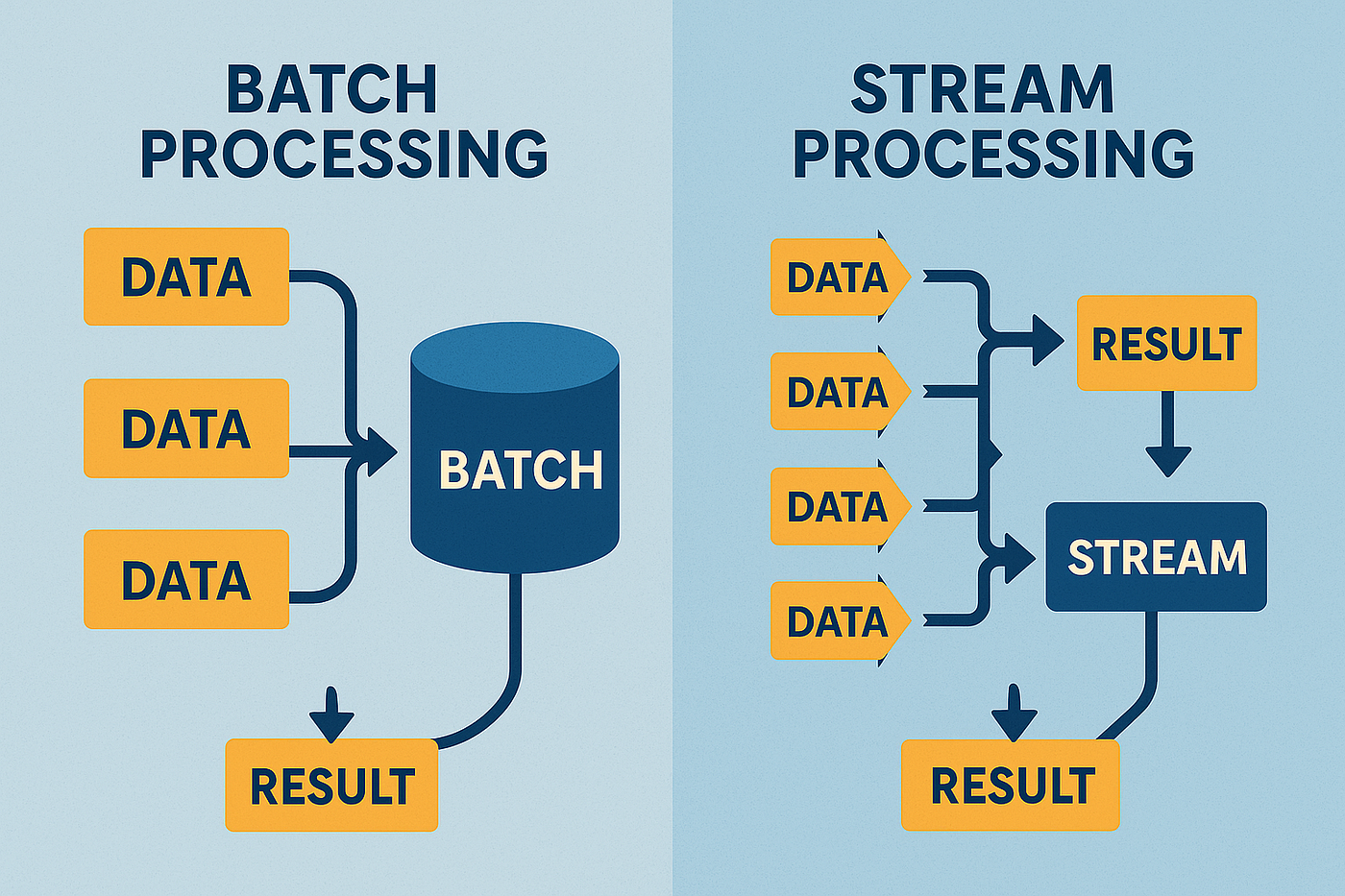 BATCH PROCESSING

DATA

DATA

DATA

BATCH

RESULT

STREAM PROCESSING

DATA

DATA

DATA

DATA

RESULT

STREAM

RESULT